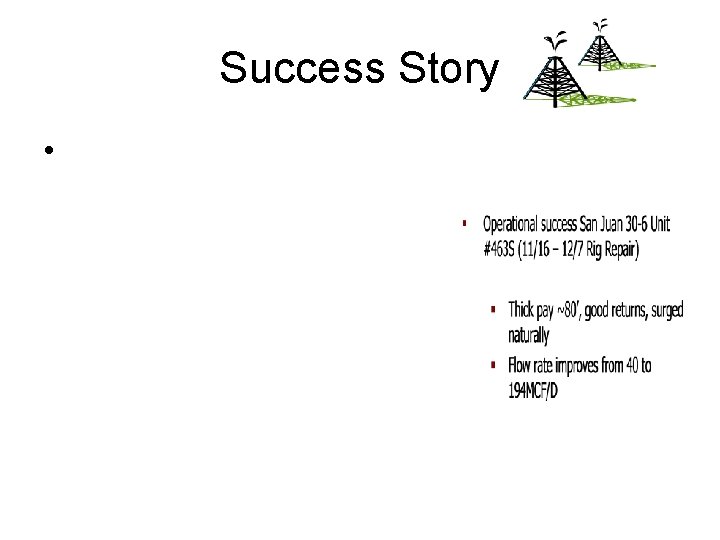 Success Story

•

▪ Operational success San Juan 30-6 Unit #463S (11/16 – 12/7 Rig Repair)

▪ Thick pay ~80', good returns, surged naturally

▪ Flow rate improves from 40 to 194MCF/D